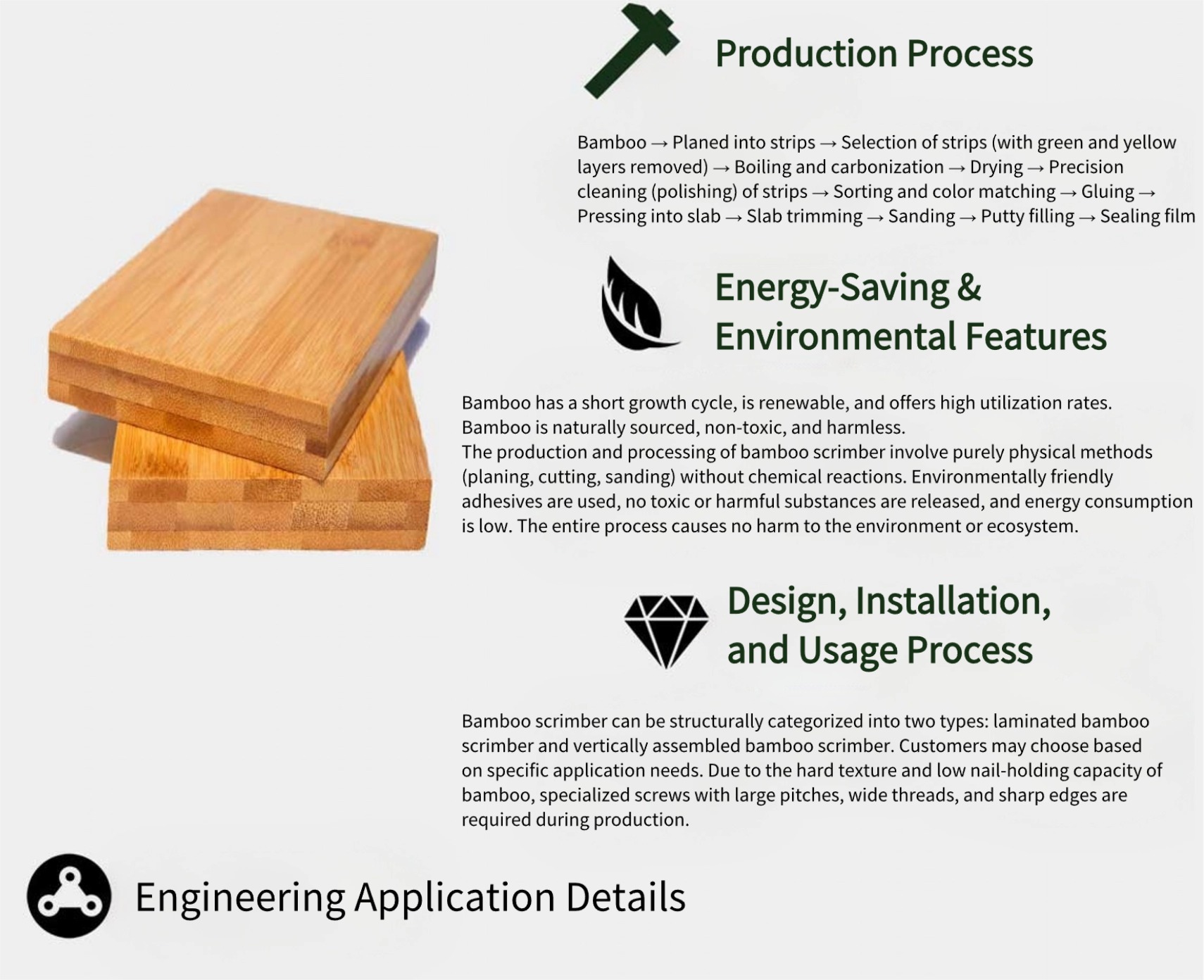 Production Process

Bamboo → Planed into strips → Selection of strips (with green and yellow layers removed) → Boiling and carbonization → Drying → Precision cleaning (polishing) of strips → Sorting and color matching → Gluing → Pressing into slab → Slab trimming → Sanding → Putty filling → Sealing film

Energy-Saving & Environmental Features

Bamboo has a short growth cycle, is renewable, and offers high utilization rates.
Bamboo is naturally sourced, non-toxic, and harmless.
The production and processing of bamboo scrimber involve purely physical methods (planing, cutting, sanding) without chemical reactions. Environmentally friendly adhesives are used, no toxic or harmful substances are released, and energy consumption is low. The entire process causes no harm to the environment or ecosystem.

Design, Installation, and Usage Process

Bamboo scrimber can be structurally categorized into two types: laminated bamboo scrimber and vertically assembled bamboo scrimber. Customers may choose based on specific application needs. Due to the hard texture and low nail-holding capacity of bamboo, specialized screws with large pitches, wide threads, and sharp edges are required during production.

Engineering Application Details